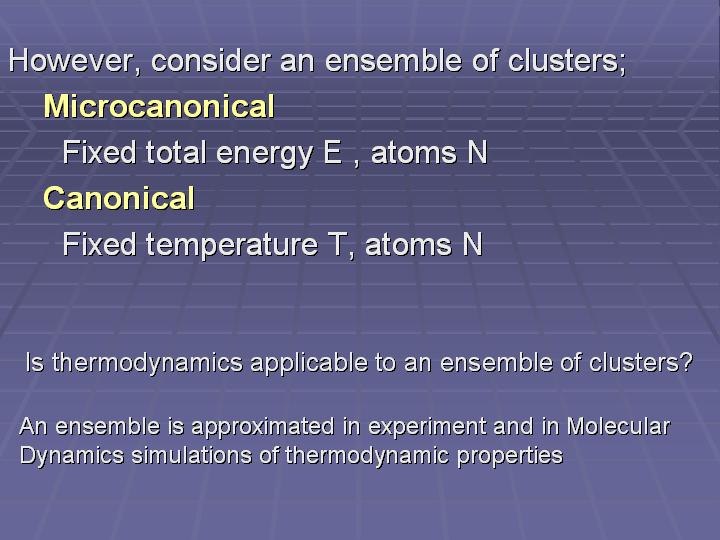 However, consider an ensemble of clusters;

Microcanonical

Fixed total energy E , atoms N

Canonical

Fixed temperature T, atoms N

Is thermodynamics applicable to an ensemble of clusters?

An ensemble is approximated in experiment and in Molecular Dynamics simulations of thermodynamic properties